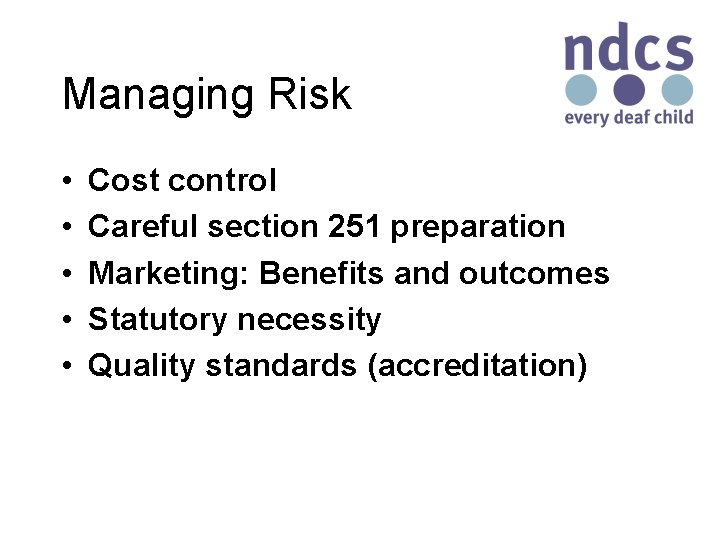 ndcs
every deaf child

Managing Risk

• Cost control
• Careful section 251 preparation
• Marketing: Benefits and outcomes
• Statutory necessity
• Quality standards (accreditation)